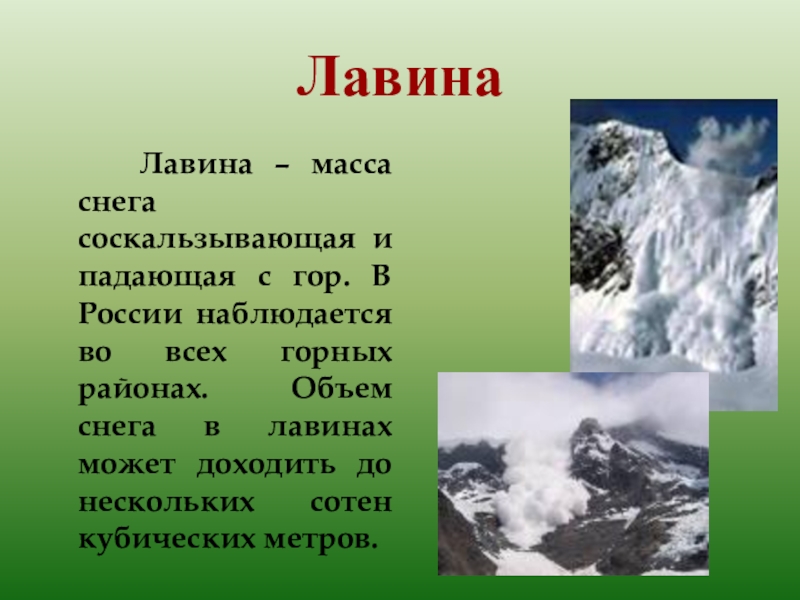 Лавина

Лавина – масса снега соскальзывающая и падающая с гор. В России наблюдается во всех горных районах. Объем снега в лавинах может доходить до нескольких сотен кубических метров.